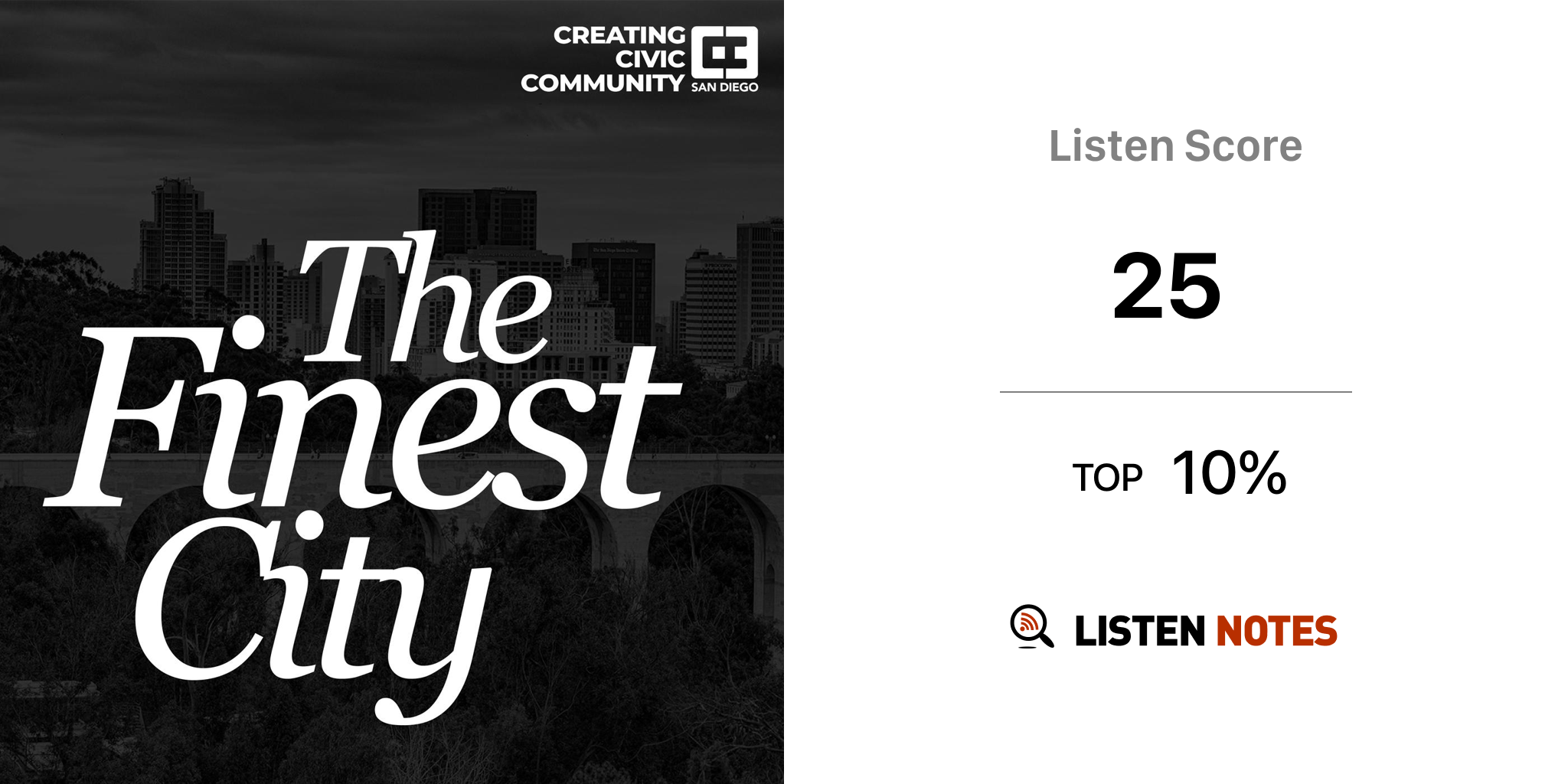 CREATING CIVIC COMMUNITY SAN DIEGO

The Finest City

Listen Score

25

TOP 10%

LISTEN NOTES